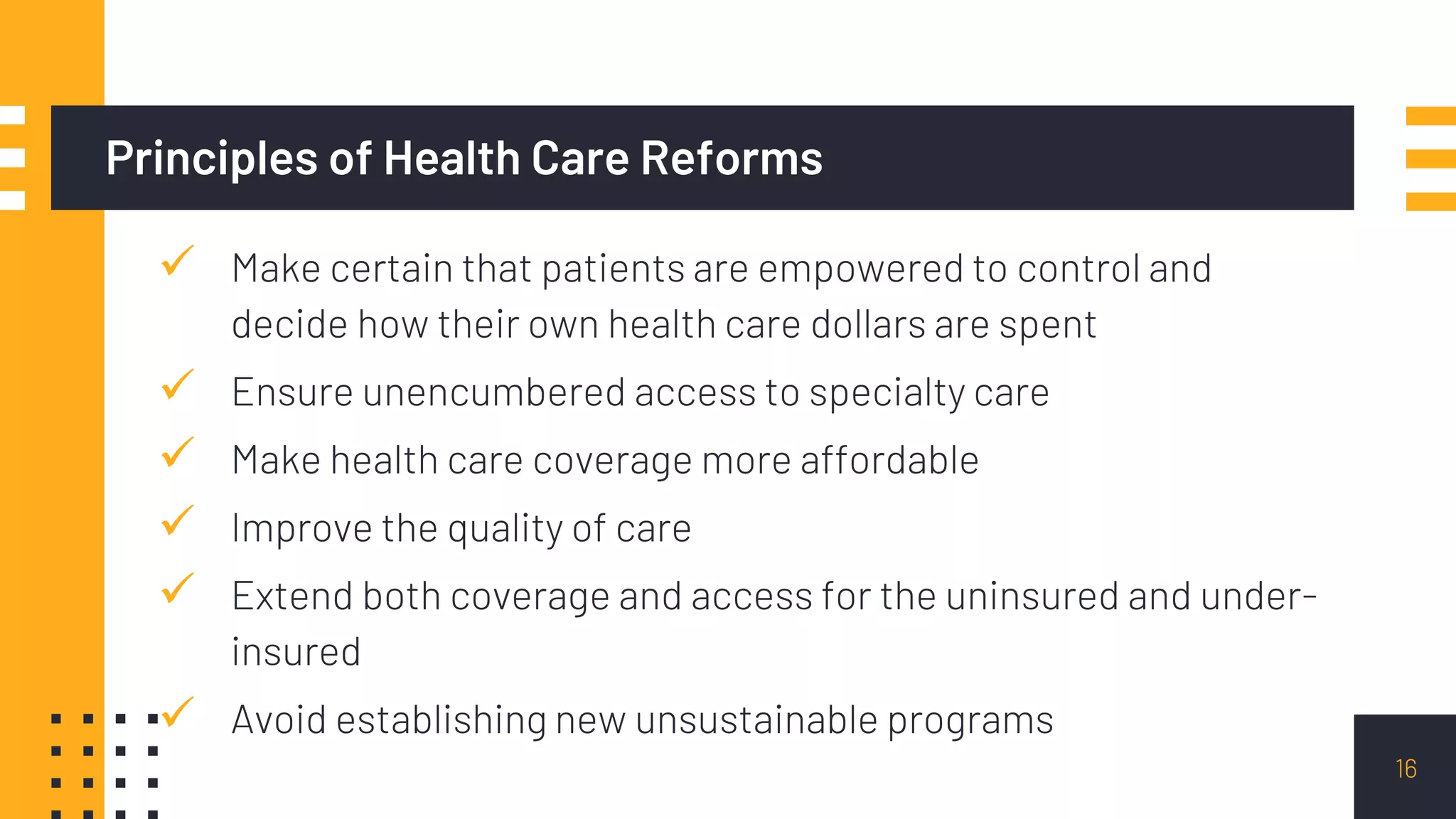 Principles of Health Care Reforms

✓ Make certain that patients are empowered to control and decide how their own health care dollars are spent

✓ Ensure unencumbered access to specialty care

✓ Make health care coverage more affordable

✓ Improve the quality of care

✓ Extend both coverage and access for the uninsured and under-insured

✓ Avoid establishing new unsustainable programs

16